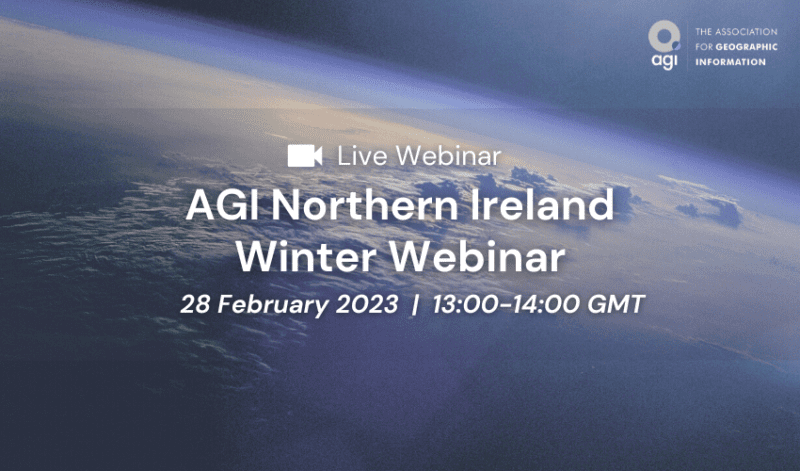 agi
THE ASSOCIATION FOR GEOGRAPHIC INFORMATION

Live Webinar
AGI Northern Ireland Winter Webinar
28 February 2023 | 13:00-14:00 GMT